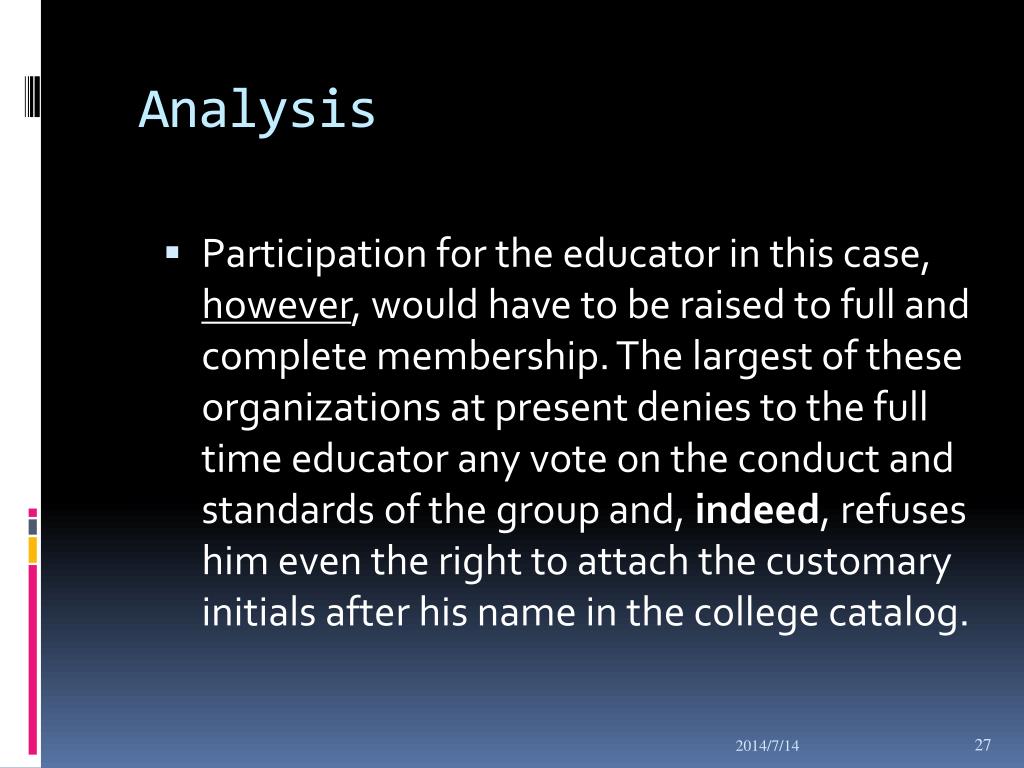 Analysis

▪ Participation for the educator in this case, however, would have to be raised to full and complete membership. The largest of these organizations at present denies to the full time educator any vote on the conduct and standards of the group and, indeed, refuses him even the right to attach the customary initials after his name in the college catalog.

2014/7/14

27